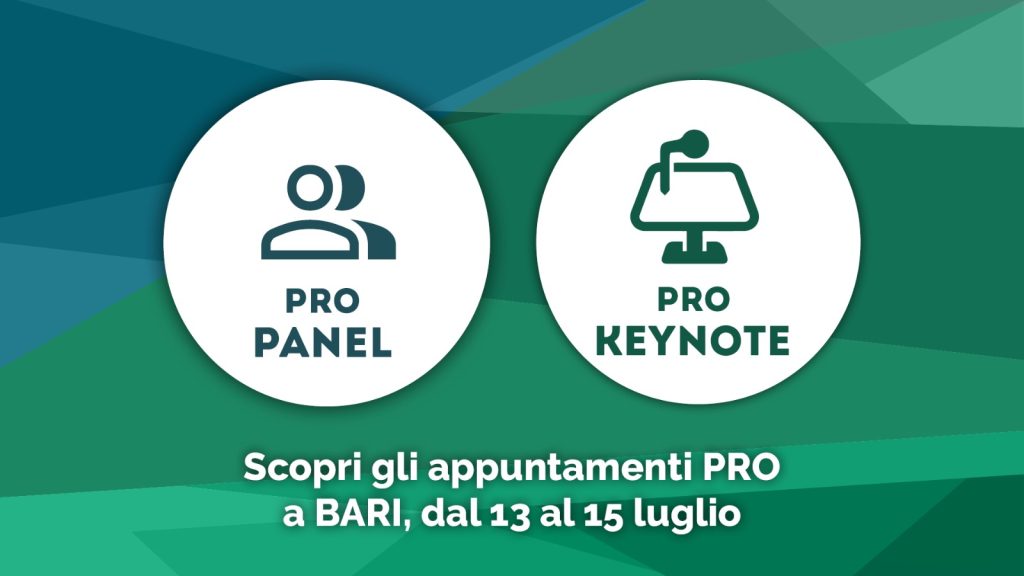 PRO
PANEL

PRO
KEYNOTE

Scopri gli appuntamenti PRO
a BARI, dal 13 al 15 luglio